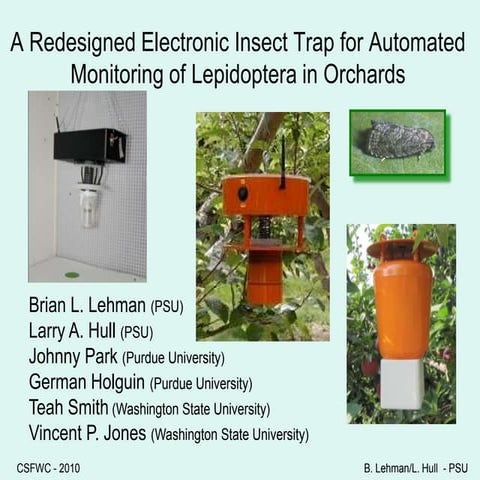 A Redesigned Electronic Insect Trap for Automated Monitoring of Lepidoptera in Orchards

Brian L. Lehman (PSU)
Larry A. Hull (PSU)
Johnny Park (Purdue University)
German Holguin (Purdue University)
Teah Smith (Washington State University)
Vincent P. Jones (Washington State University)

CSFWC - 2010

B. Lehman/L. Hull - PSU